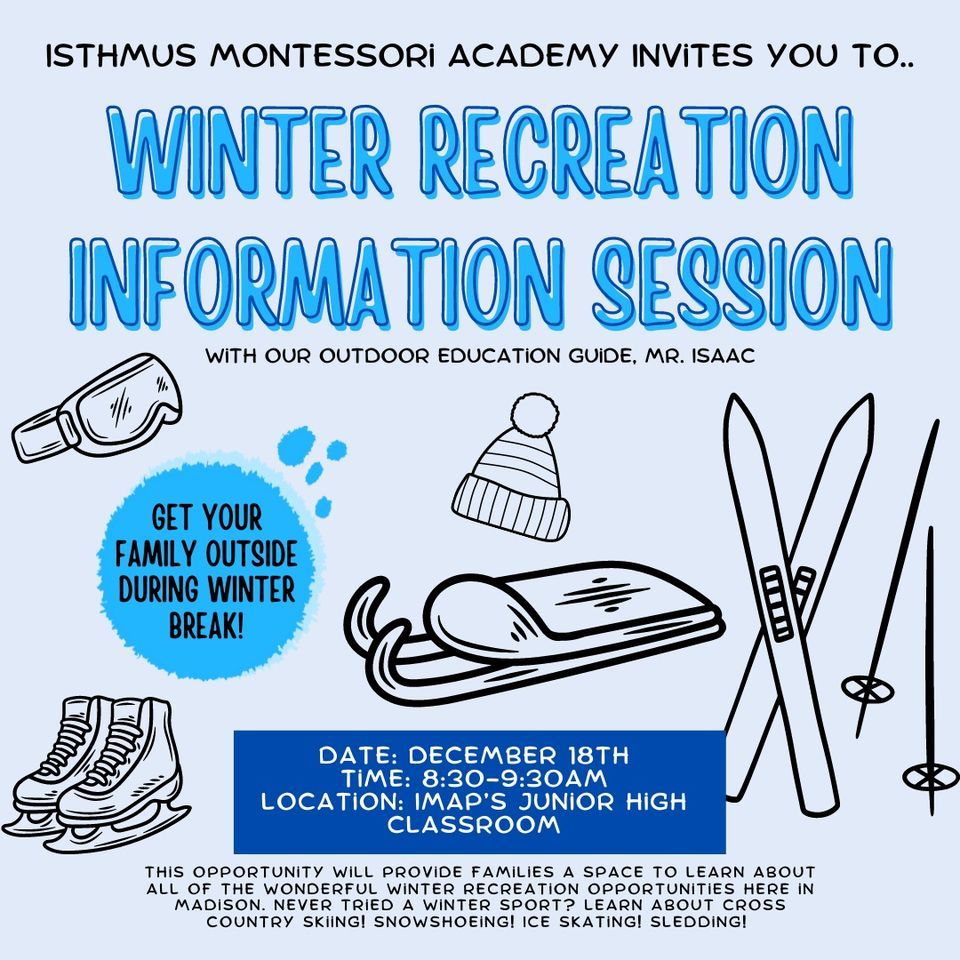 ISTHMUS MONTESSORI ACADEMY INVITES YOU TO..

WINTER RECREATION INFORMATION SESSION

WITH OUR OUTDOOR EDUCATION GUIDE, MR. ISAAC

GET YOUR FAMILY OUTSIDE DURING WINTER BREAK!

DATE: DECEMBER 18TH
TIME: 8:30-9:30AM
LOCATION: IMAP'S JUNIOR HIGH CLASSROOM

THIS OPPORTUNITY WILL PROVIDE FAMILIES A SPACE TO LEARN ABOUT ALL OF THE WONDERFUL WINTER RECREATION OPPORTUNITIES HERE IN MADISON. NEVER TRIED A WINTER SPORT? LEARN ABOUT CROSS COUNTRY SKIING! SNOWSHOEING! ICE SKATING! SLEDDING!